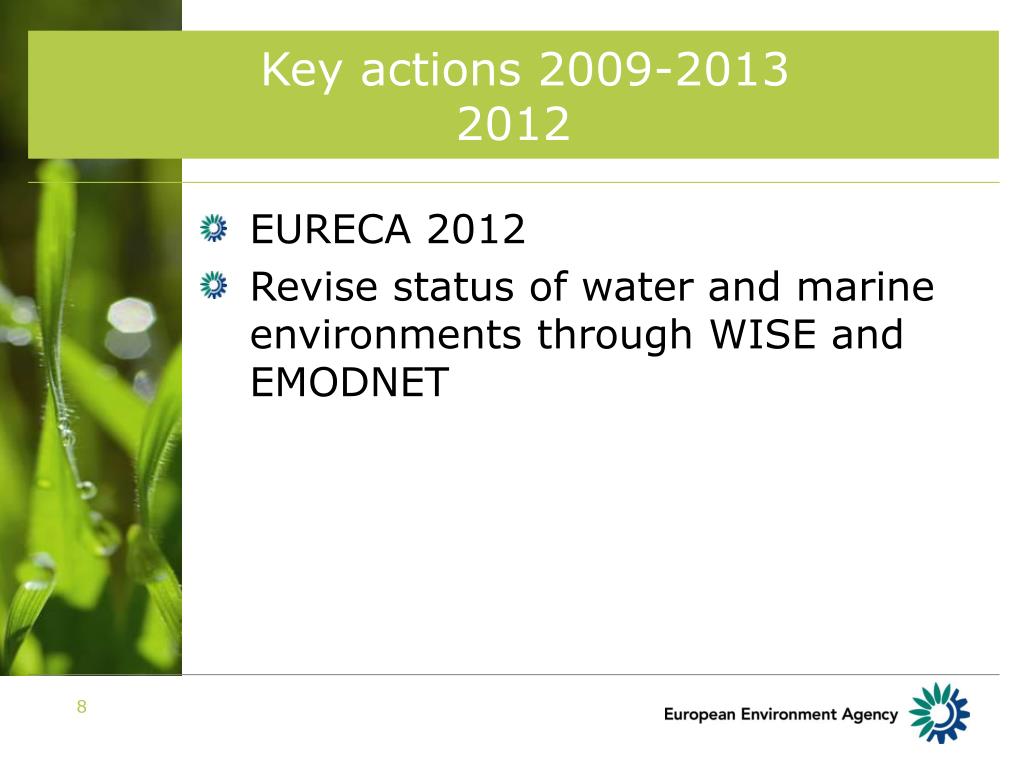 Key actions 2009-2013
2012

EURECA 2012

Revise status of water and marine environments through WISE and EMODNET

8

European Environment Agency